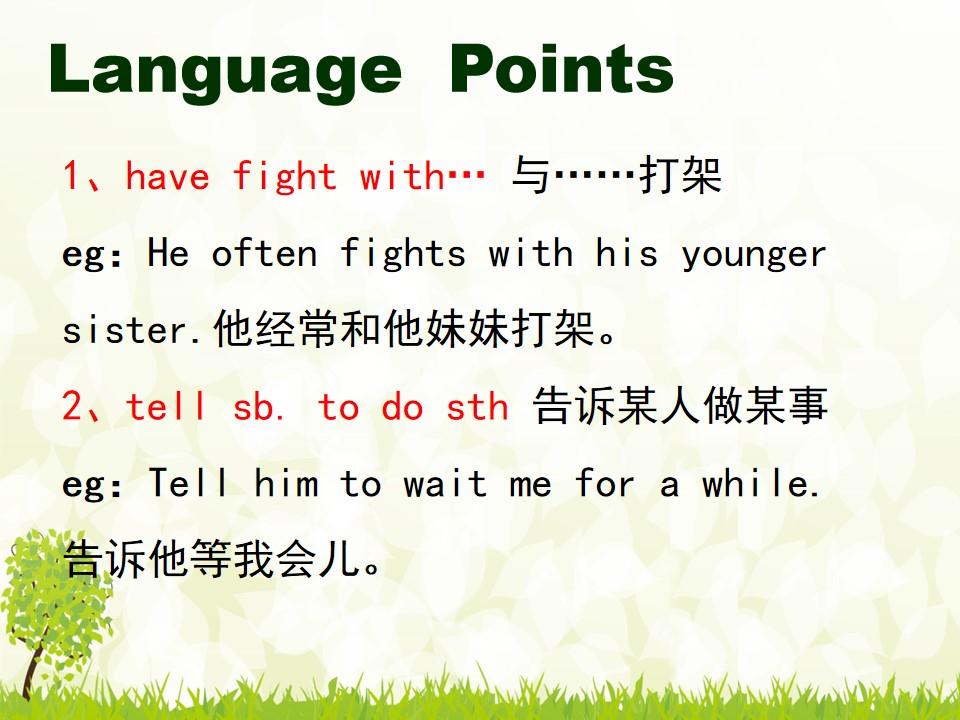 Language Points

1、have fight with… 与……打架

eg: He often fights with his younger sister.他经常和他妹妹打架。

2、tell sb. to do sth 告诉某人做某事

eg: Tell him to wait me for a while. 告诉他等我会儿。